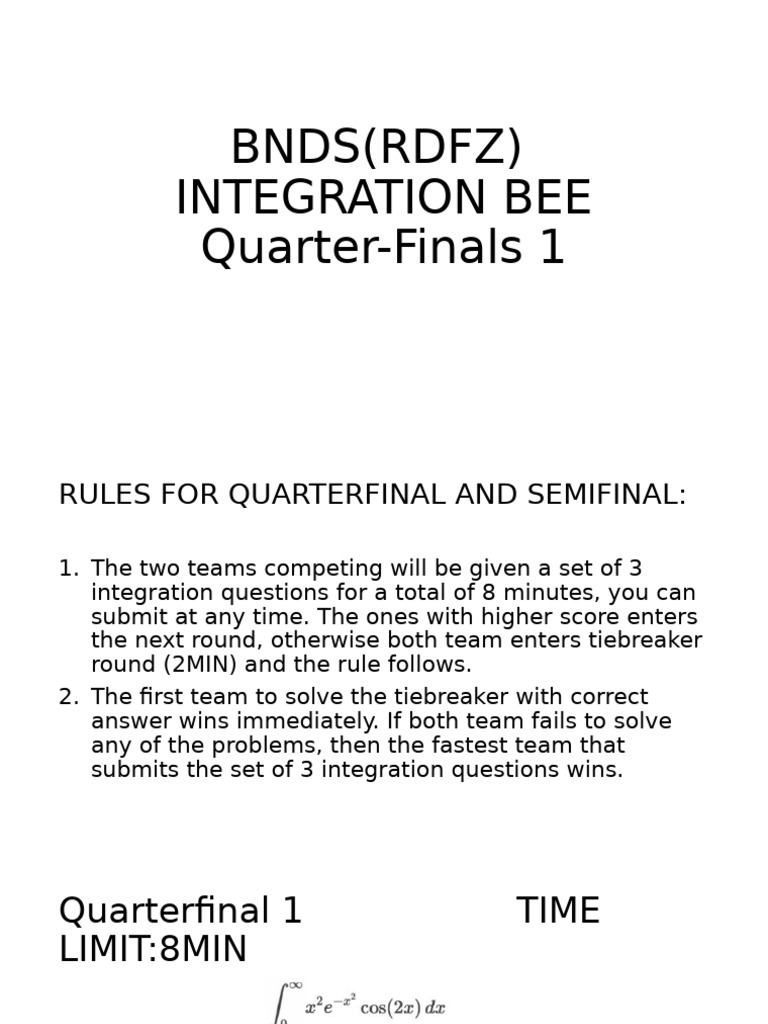 BNDS(RDFZ)
INTEGRATION BEE
Quarter-Finals 1

RULES FOR QUARTERFINAL AND SEMIFINAL:

1. The two teams competing will be given a set of 3 integration questions for a total of 8 minutes, you can submit at any time. The ones with higher score enters the next round, otherwise both team enters tiebreaker round (2MIN) and the rule follows.
2. The first team to solve the tiebreaker with correct answer wins immediately. If both team fails to solve any of the problems, then the fastest team that submits the set of 3 integration questions wins.

Quarterfinal 1 TIME LIMIT:8MIN

$\int_0^\infty x^2 e^{-x^2} \cos(2x)\,dx$